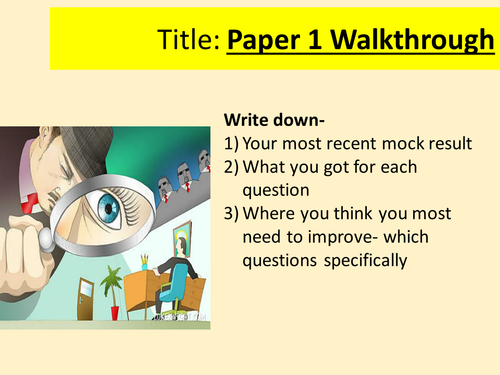 Title: Paper 1 Walkthrough

Write down-
1) Your most recent mock result
2) What you got for each question
3) Where you think you most need to improve- which questions specifically